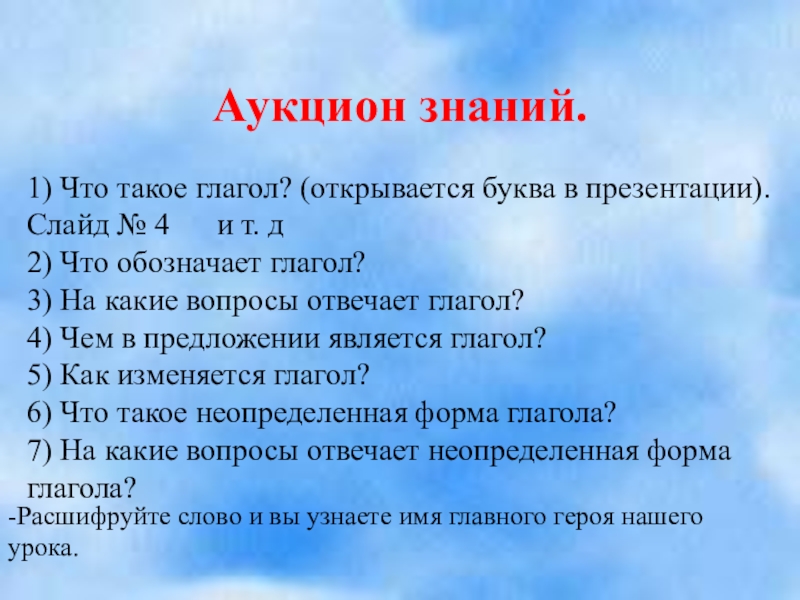 Аукцион знаний.

1) Что такое глагол? (открывается буква в презентации). Слайд № 4 и т. д
2) Что обозначает глагол?
3) На какие вопросы отвечает глагол?
4) Чем в предложении является глагол?
5) Как изменяется глагол?
6) Что такое неопределенная форма глагола?
7) На какие вопросы отвечает неопределенная форма глагола?

-Расшифруйте слово и вы узнаете имя главного героя нашего урока.